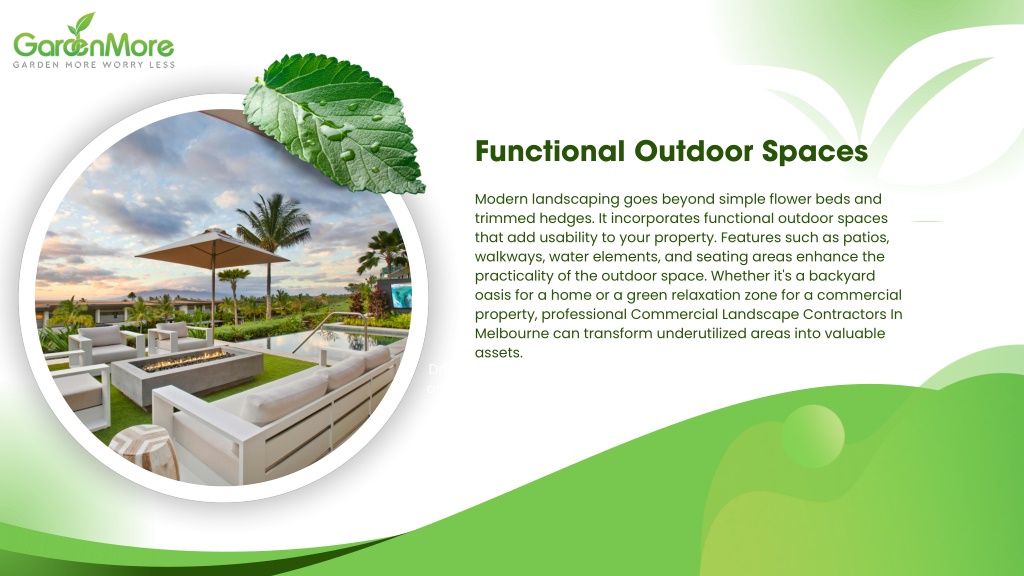 GardenMore
GARDEN MORE WORRY LESS

Functional Outdoor Spaces

Modern landscaping goes beyond simple flower beds and trimmed hedges. It incorporates functional outdoor spaces that add usability to your property. Features such as patios, walkways, water elements, and seating areas enhance the practicality of the outdoor space. Whether it's a backyard oasis for a home or a green relaxation zone for a commercial property, professional Commercial Landscape Contractors In Melbourne can transform underutilized areas into valuable assets.